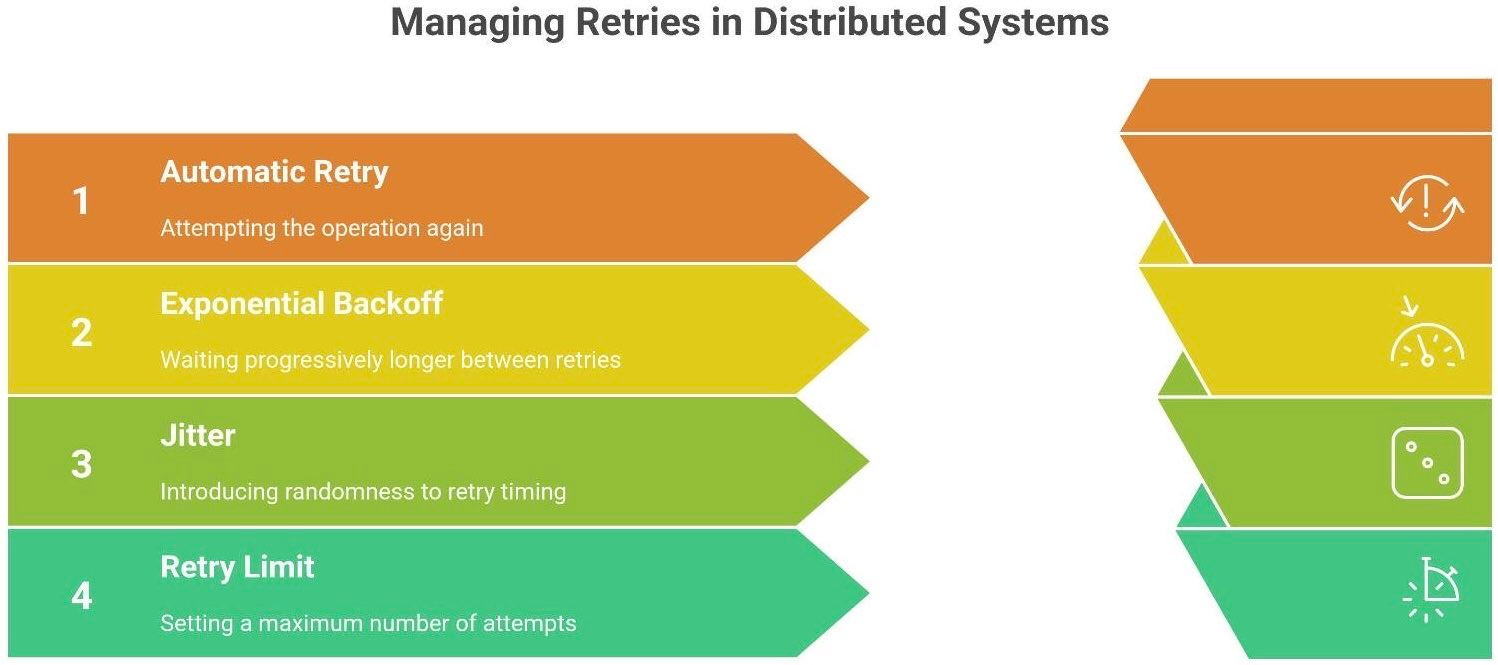 Managing Retries in Distributed Systems

1
Automatic Retry
Attempting the operation again

2
Exponential Backoff
Waiting progressively longer between retries

3
Jitter
Introducing randomness to retry timing

4
Retry Limit
Setting a maximum number of attempts